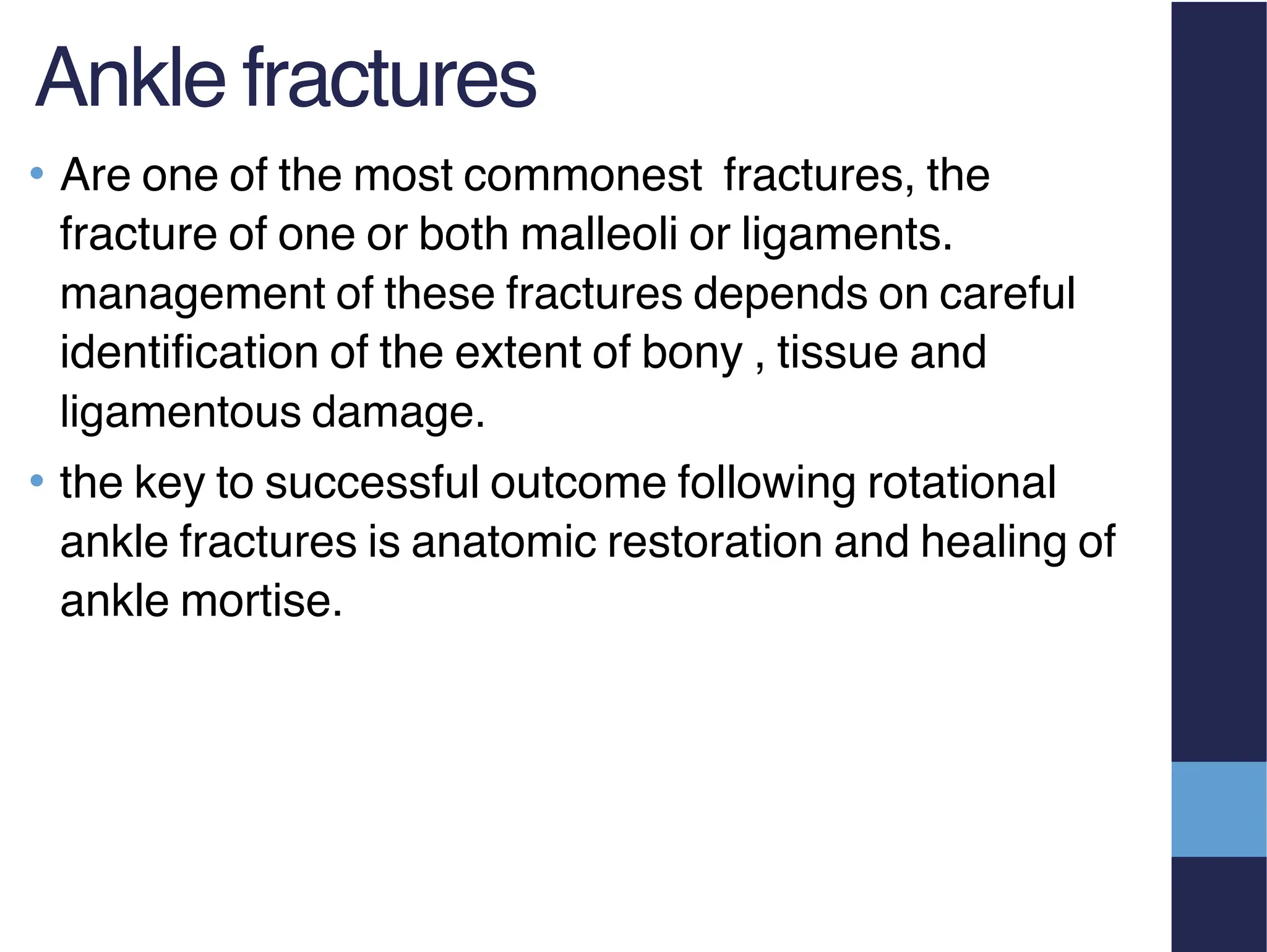 Ankle fractures

• Are one of the most commonest fractures, the fracture of one or both malleoli or ligaments. management of these fractures depends on careful identification of the extent of bony , tissue and ligamentous damage.

• the key to successful outcome following rotational ankle fractures is anatomic restoration and healing of ankle mortise.